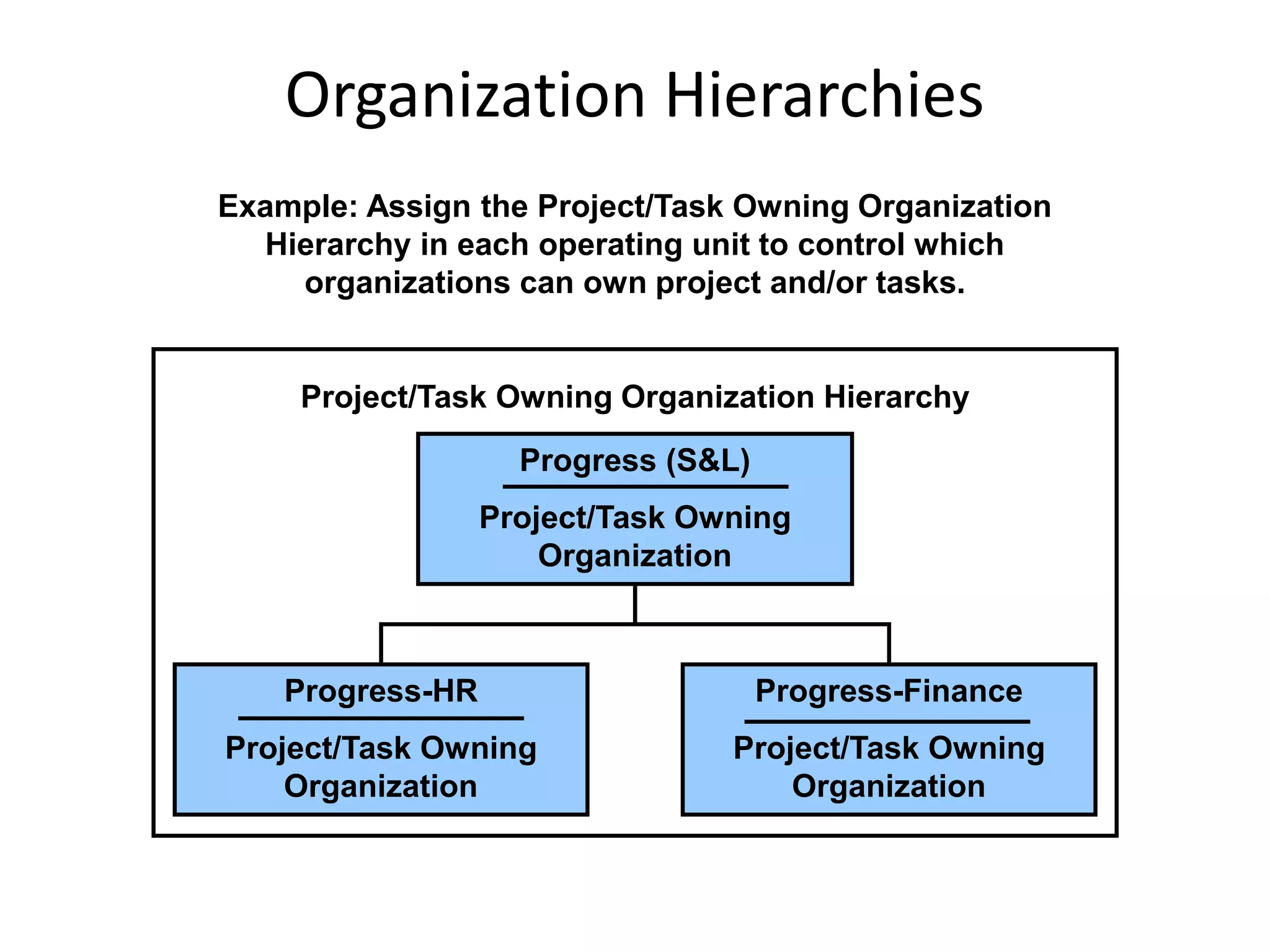 Organization Hierarchies

Example: Assign the Project/Task Owning Organization Hierarchy in each operating unit to control which organizations can own project and/or tasks.

Project/Task Owning Organization Hierarchy

Progress (S&L)

Project/Task Owning Organization

Progress-HR

Project/Task Owning Organization

Progress-Finance

Project/Task Owning Organization